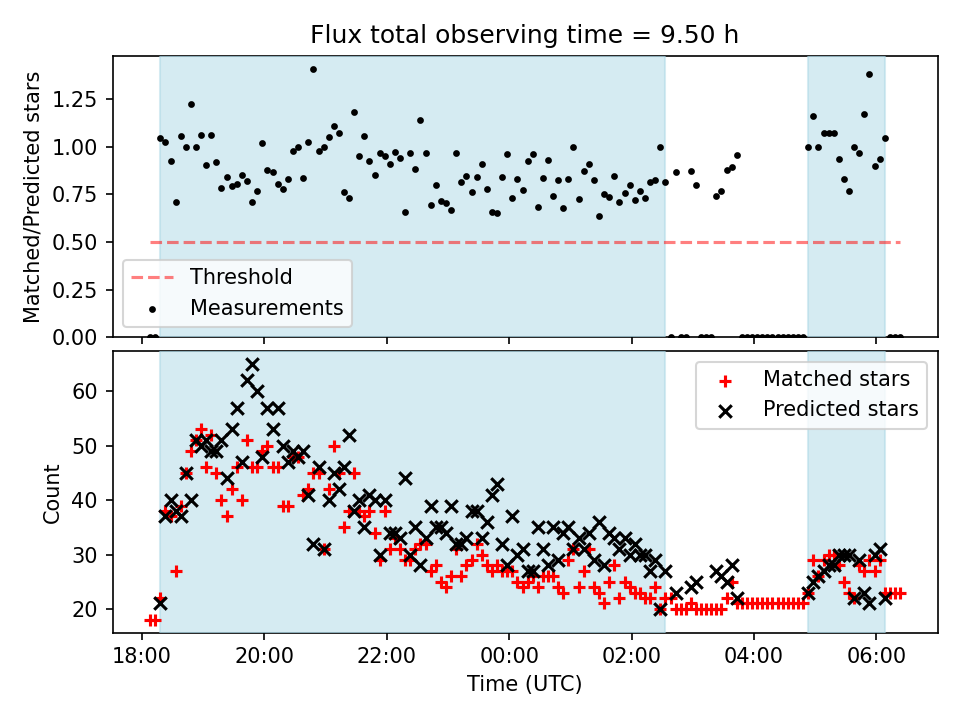 Flux total observing time = 9.50 h

Matched/Predicted stars

1.25
1.00
0.75
0.50
0.25
0.00

Threshold
Measurements

Count

60
50
40
30
20

Matched stars
Predicted stars

18:00
20:00
22:00
00:00
02:00
04:00
06:00

Time (UTC)